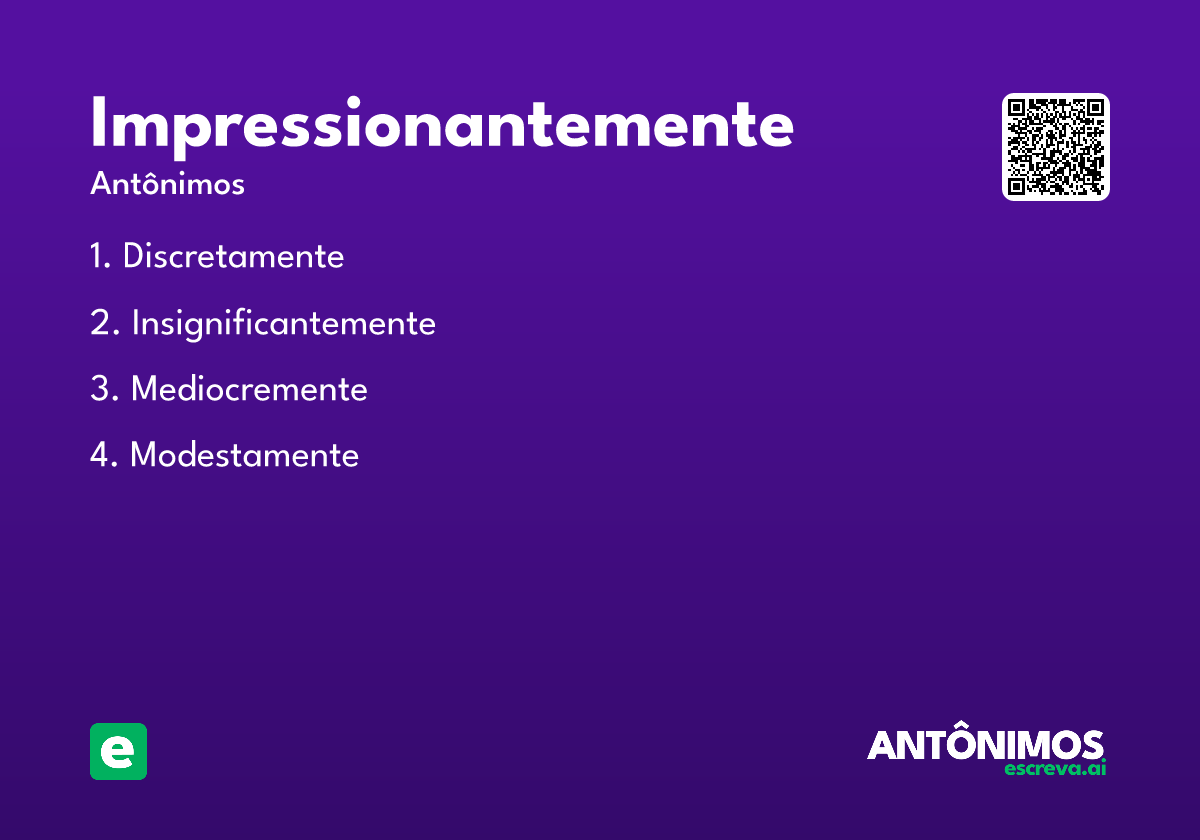 Impressionantemente

Antônimos

1. Discretamente

2. Insignificantemente

3. Mediocremente

4. Modestamente

e

ANTÔNIMOS
escreva.ai